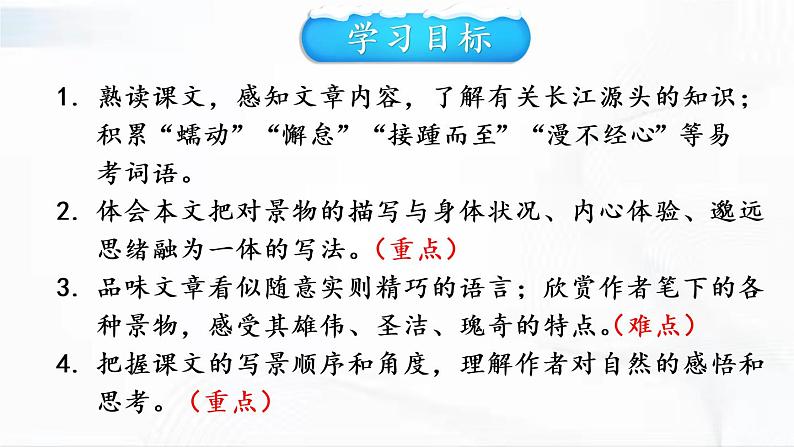 学习目标

1. 熟读课文，感知文章内容，了解有关长江源头的知识；积累“蠕动”“懈怠”“接踵而至”“漫不经心”等易考词语。

2. 体会本文把对景物的描写与身体状况、内心体验、邈远思绪融为一体的写法。（重点）

3. 品味文章看似随意实则精巧的语言；欣赏作者笔下的各种景物，感受其雄伟、圣洁、瑰奇的特点。（难点）

4. 把握课文的写景顺序和角度，理解作者对自然的感悟和思考。（重点）